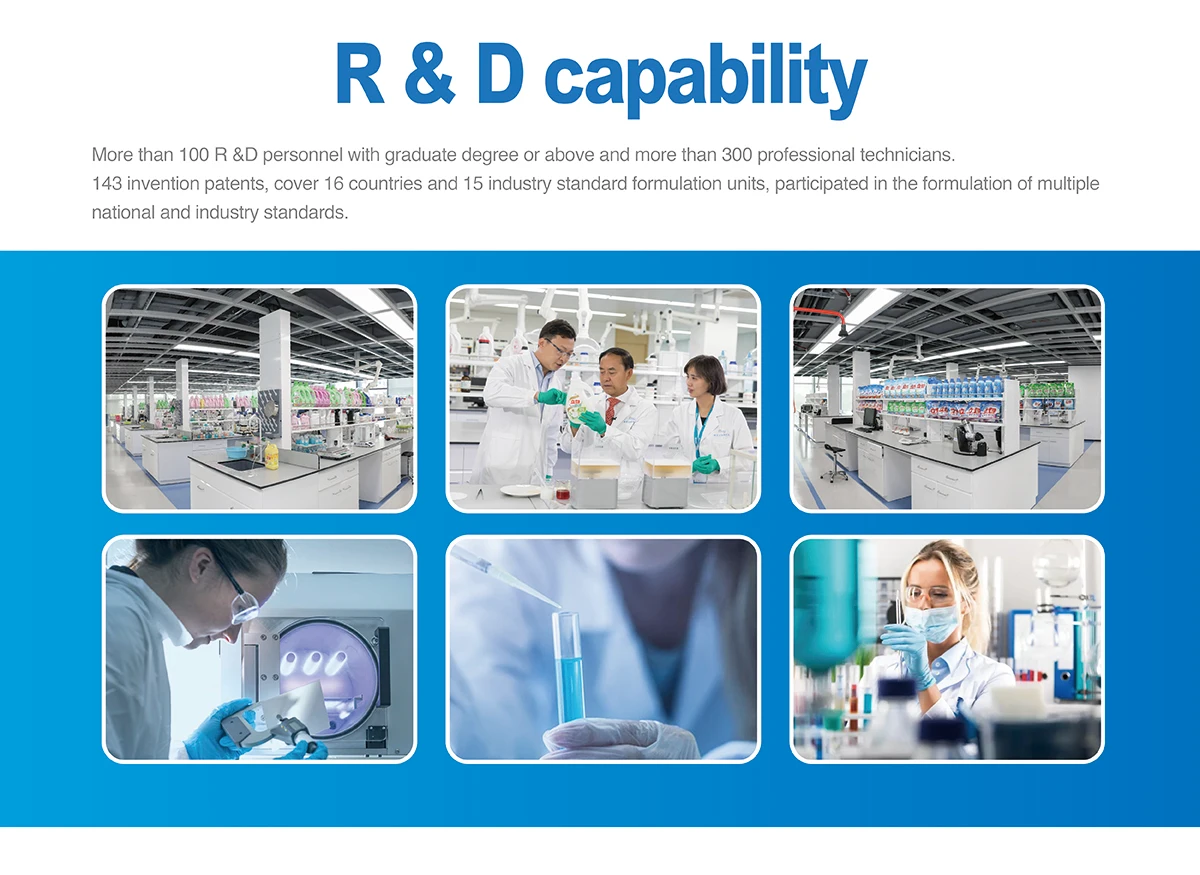 R & D capability

More than 100 R &D personnel with graduate degree or above and more than 300 professional technicians.
143 invention patents, cover 16 countries and 15 industry standard formulation units, participated in the formulation of multiple national and industry standards.